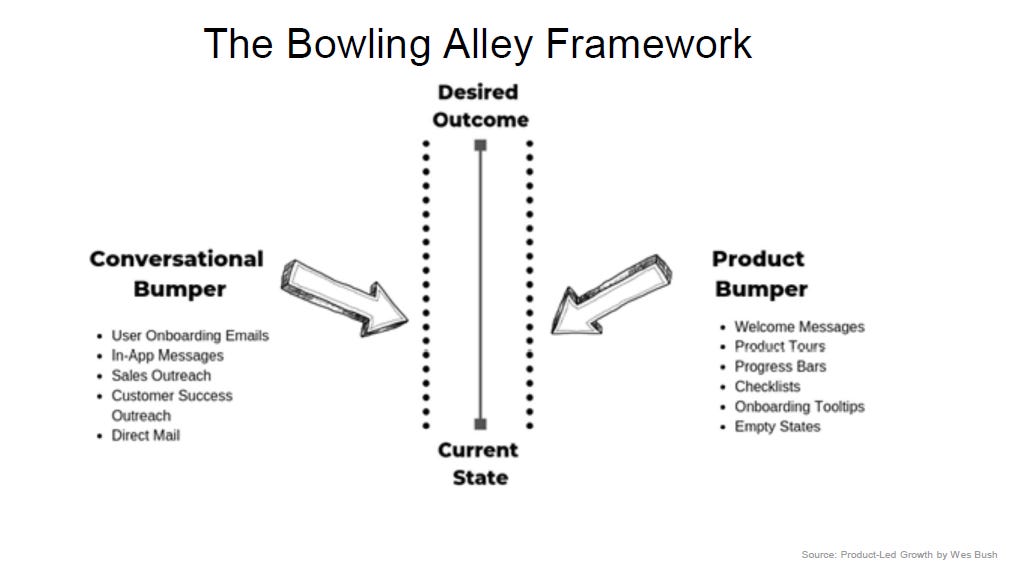 The Bowling Alley Framework

Desired Outcome

Conversational Bumper

- User Onboarding Emails
- In-App Messages
- Sales Outreach
- Customer Success Outreach
- Direct Mail

Product Bumper

- Welcome Messages
- Product Tours
- Progress Bars
- Checklists
- Onboarding Tooltips
- Empty States

Current State

Source: Product-Led Growth by Wes Bush